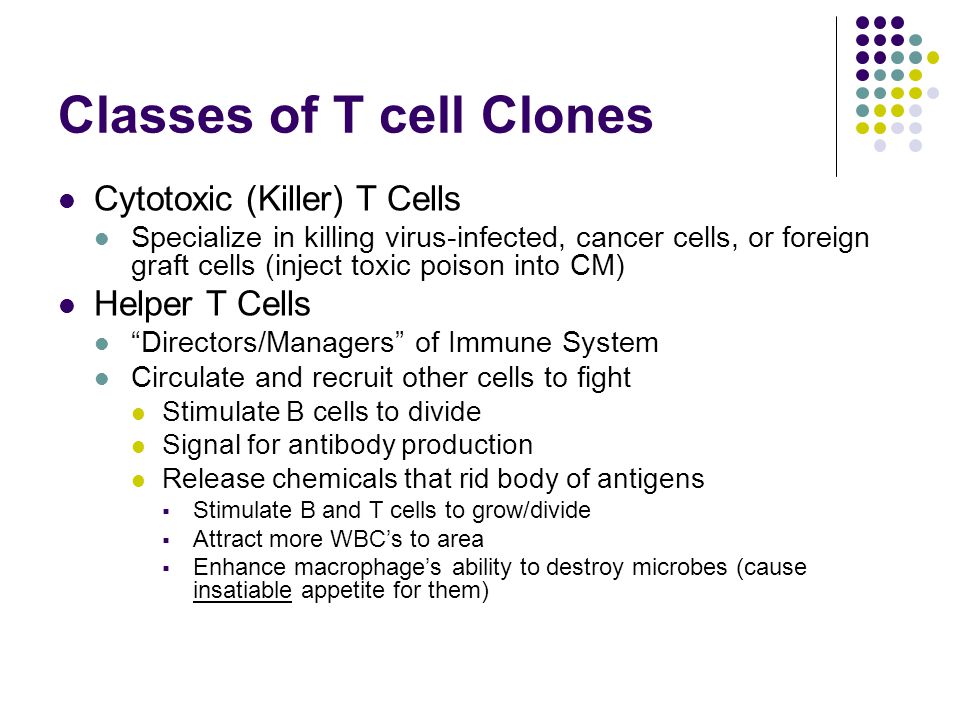 Classes of T cell Clones

- Cytotoxic (Killer) T Cells
  - Specialize in killing virus-infected, cancer cells, or foreign graft cells (inject toxic poison into CM)
- Helper T Cells
  - “Directors/Managers” of Immune System
  - Circulate and recruit other cells to fight
    - Stimulate B cells to divide
    - Signal for antibody production
    - Release chemicals that rid body of antigens
      - Stimulate B and T cells to grow/divide
      - Attract more WBC’s to area
      - Enhance macrophage’s ability to destroy microbes (cause insatiable appetite for them)